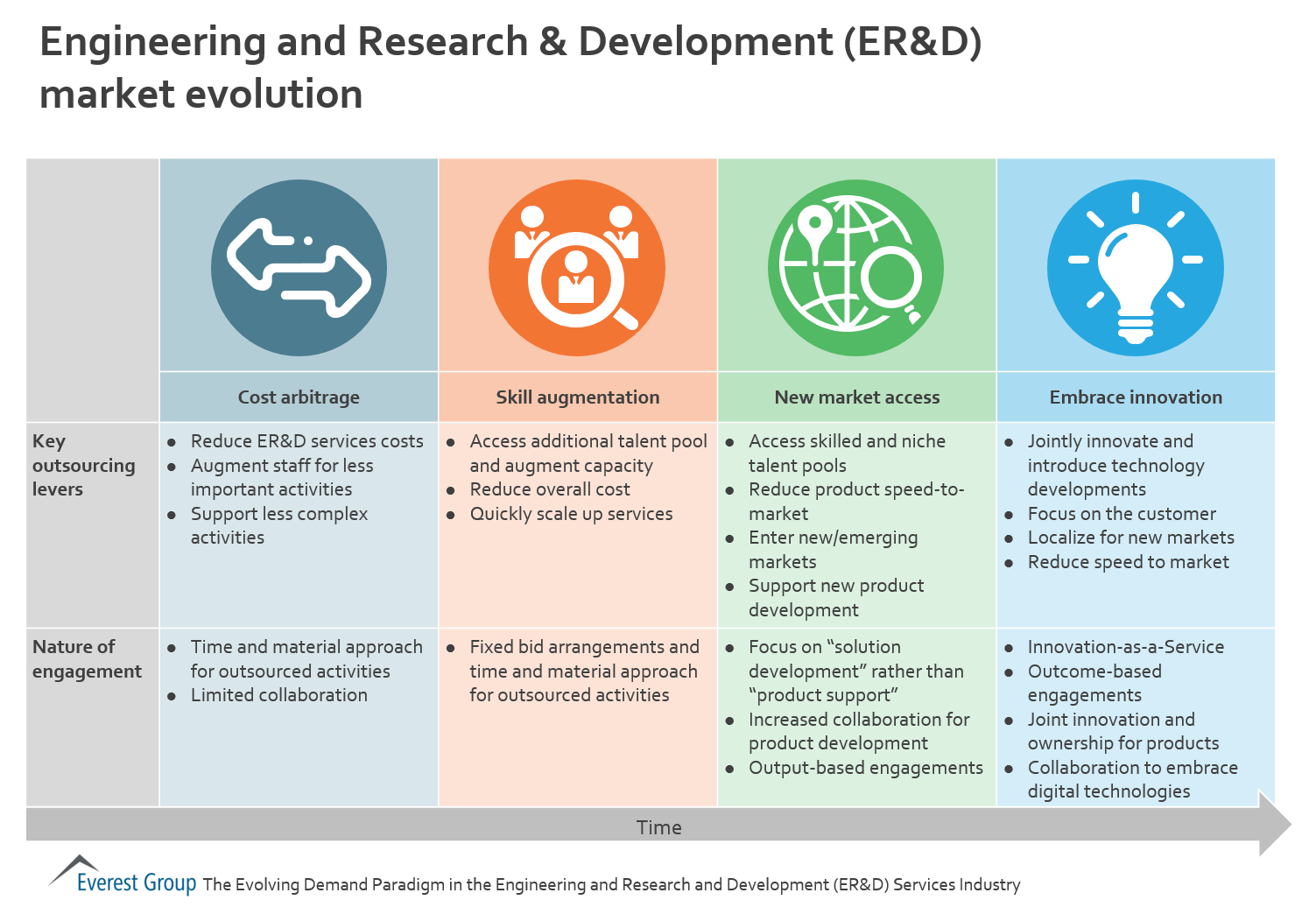 Engineering and Research & Development (ER&D) market evolution

| | Cost arbitrage | Skill augmentation | New market access | Embrace innovation |
|---|---|---|---|---|
| Key outsourcing levers | • Reduce ER&D services costs • Augment staff for less important activities • Support less complex activities | • Access additional talent pool and augment capacity • Reduce overall cost • Quickly scale up services | • Access skilled and niche talent pools • Reduce product speed-to-market • Enter new/emerging markets • Support new product development | • Jointly innovate and introduce technology developments • Focus on the customer • Localize for new markets • Reduce speed to market |
| Nature of engagement | • Time and material approach for outsourced activities • Limited collaboration | • Fixed bid arrangements and time and material approach for outsourced activities | • Focus on “solution development” rather than “product support” • Increased collaboration for product development • Output-based engagements | • Innovation-as-a-Service • Outcome-based engagements • Joint innovation and ownership for products • Collaboration to embrace digital technologies |

Time

Everest Group The Evolving Demand Paradigm in the Engineering and Research and Development (ER&D) Services Industry